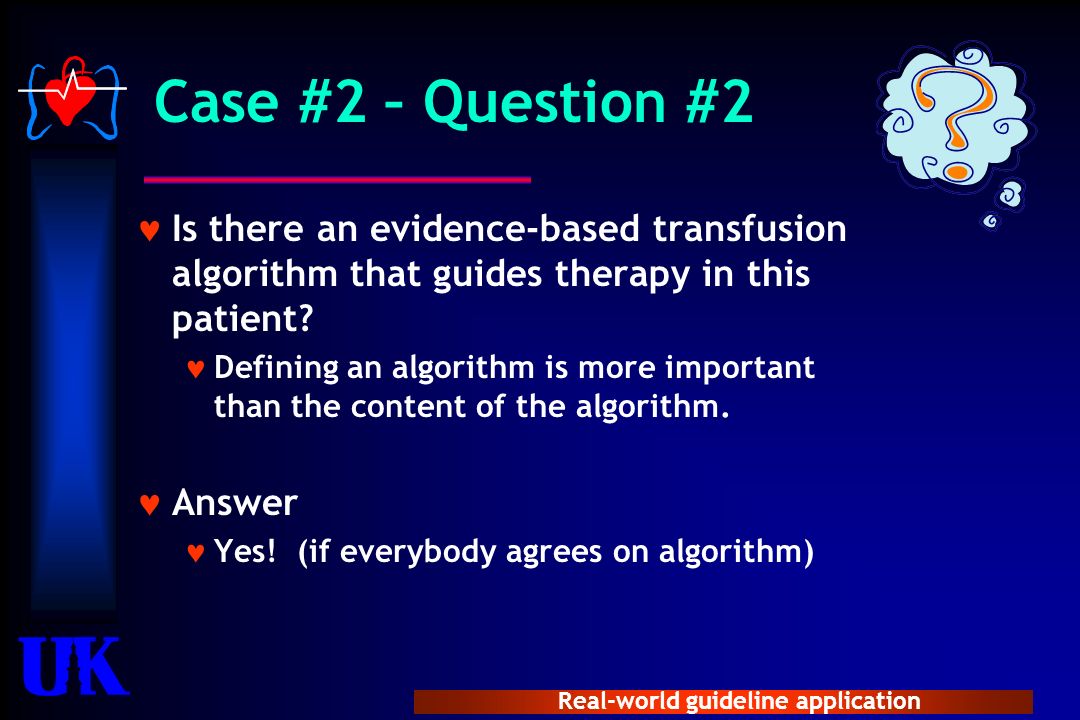 Case #2 – Question #2

♥ Is there an evidence-based transfusion algorithm that guides therapy in this patient?

♥ Defining an algorithm is more important than the content of the algorithm.

♥ Answer

♥ Yes! (if everybody agrees on algorithm)

UK

Real-world guideline application